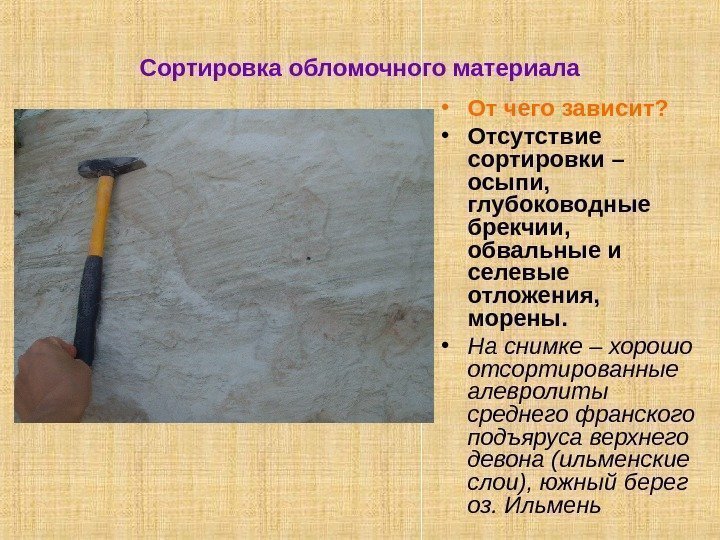 Сортировка обломочного материала

• От чего зависит?
• Отсутствие сортировки – осыпи, глубоководные брекчии, обвальные и селевые отложения, морены.
• На снимке – хорошо отсортированные алевролиты среднего франского подъяруса верхнего девона (ильменские слои), южный берег оз. Ильмень